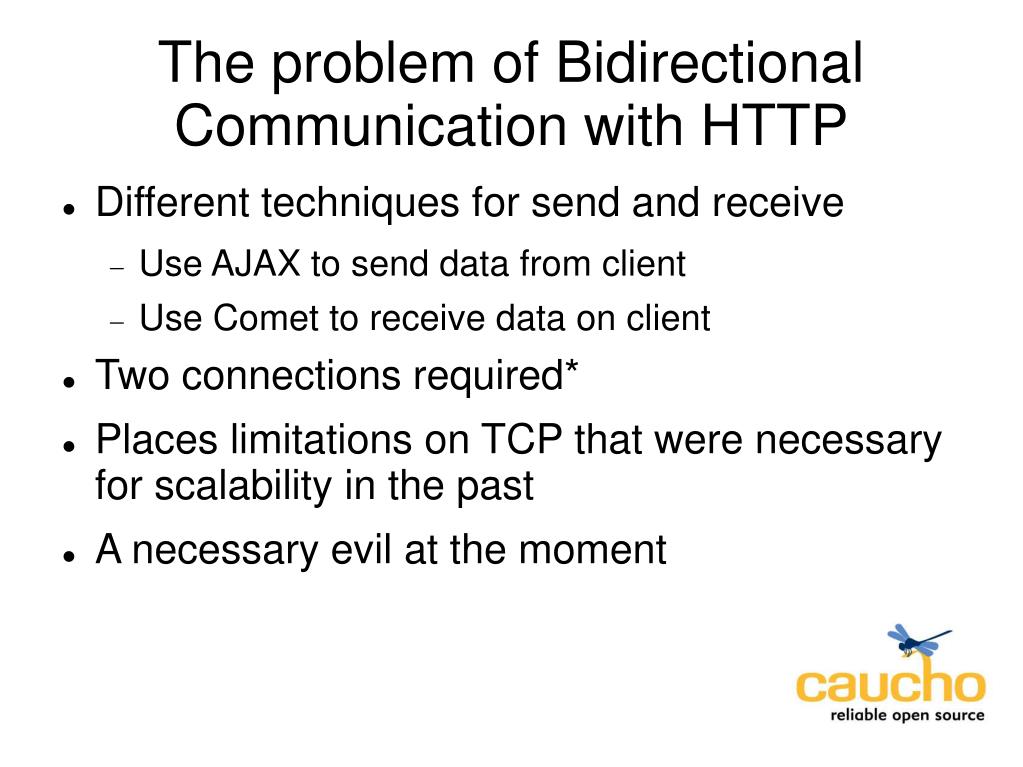 The problem of Bidirectional Communication with HTTP

- Different techniques for send and receive
  - Use AJAX to send data from client
  - Use Comet to receive data on client
- Two connections required*
- Places limitations on TCP that were necessary for scalability in the past
- A necessary evil at the moment

caucho
reliable open source